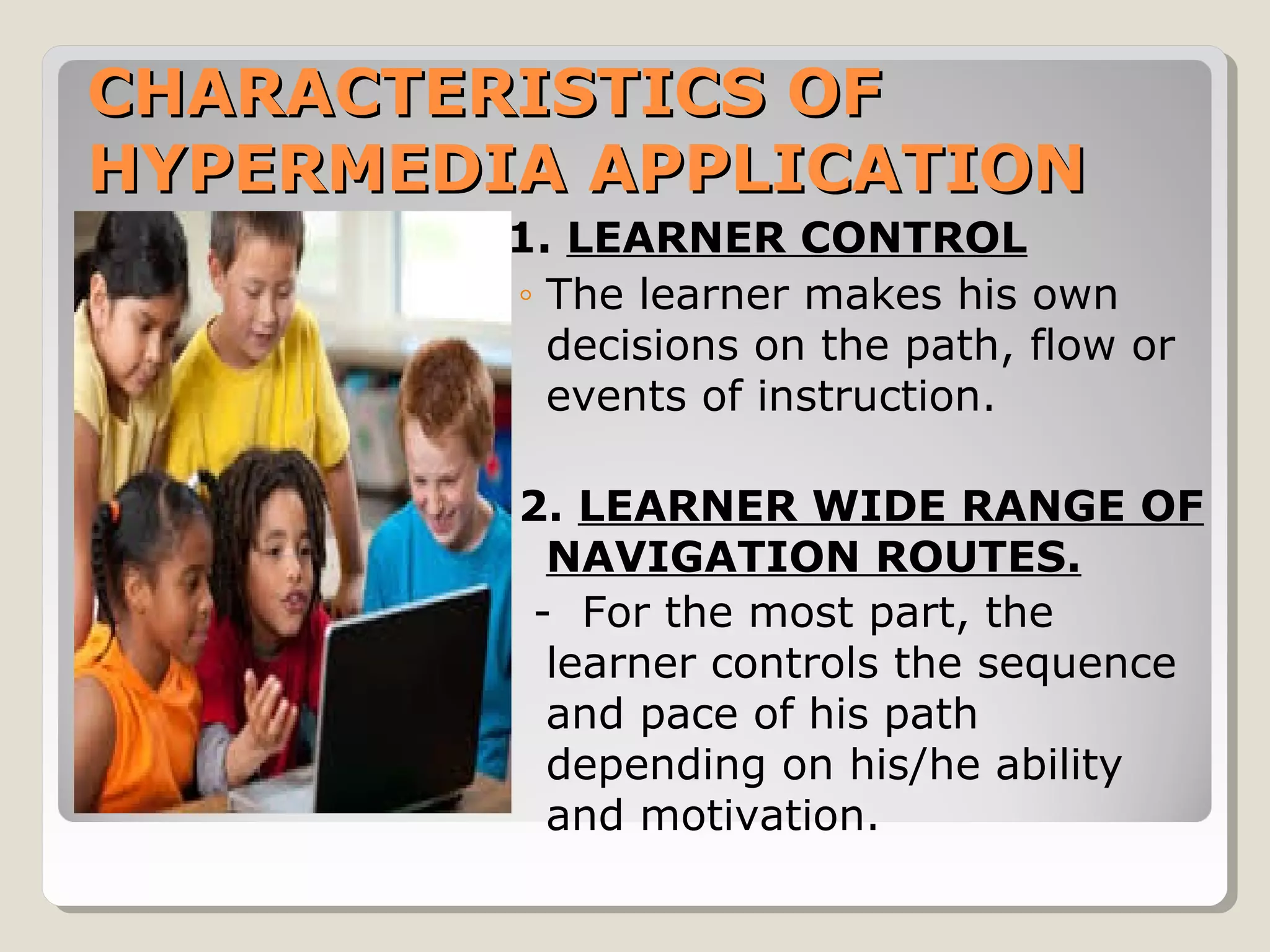 CHARACTERISTICS OF HYPERMEDIA APPLICATION

1. LEARNER CONTROL

◦ The learner makes his own decisions on the path, flow or events of instruction.

2. LEARNER WIDE RANGE OF NAVIGATION ROUTES.

- For the most part, the learner controls the sequence and pace of his path depending on his/he ability and motivation.